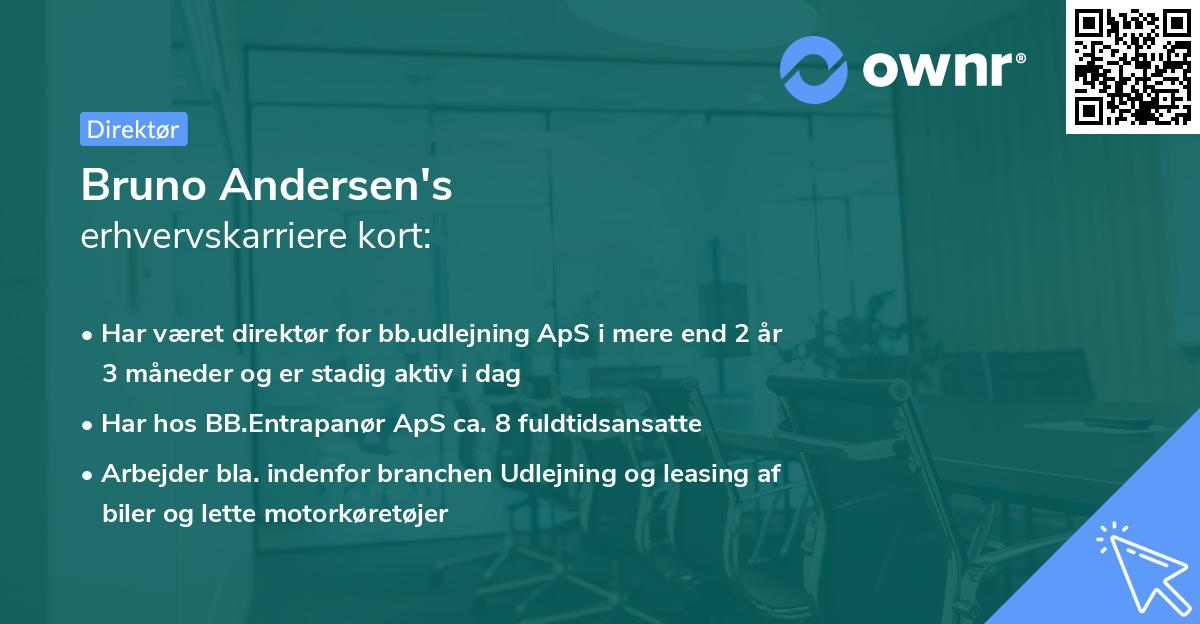 ownr®

Direktør

Bruno Andersen's
erhvervskarriere kort:

• Har været direktør for bb.udlejning ApS i mere end 2 år 3 måneder og er stadig aktiv i dag
• Har hos BB.Entrapanør ApS ca. 8 fuldtidsansatte
• Arbejder bla. indenfor branchen Udlejning og leasing af biler og lette motorkøretøjer